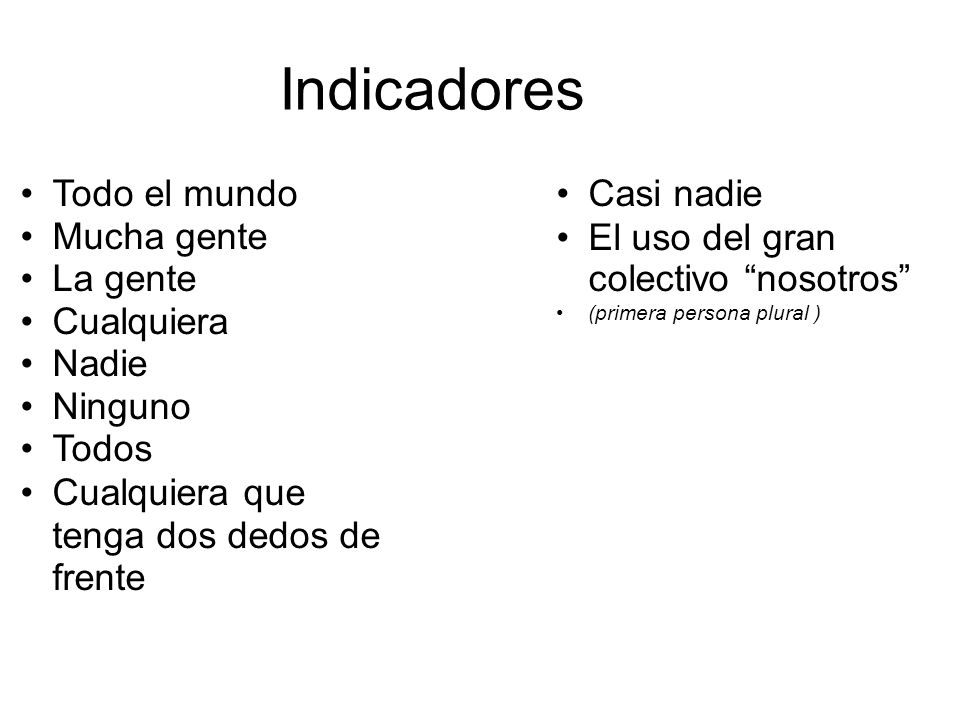 Indicadores

• Todo el mundo
• Mucha gente
• La gente
• Cualquiera
• Nadie
• Ninguno
• Todos
• Cualquiera que tenga dos dedos de frente

• Casi nadie
• El uso del gran colectivo “nosotros”
• (primera persona plural )